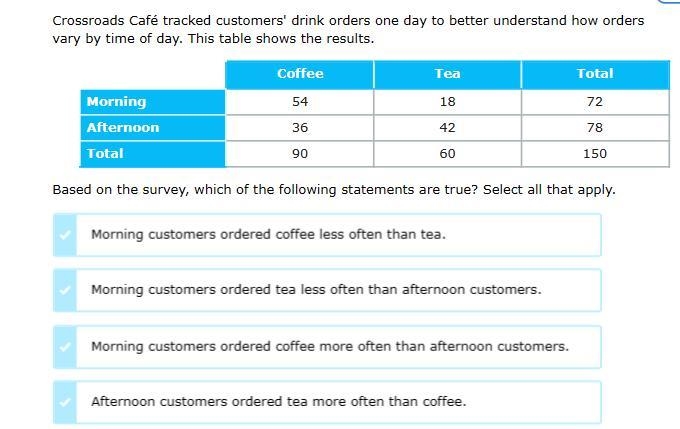 Crossroads Café tracked customers' drink orders one day to better understand how orders vary by time of day. This table shows the results.

| | Coffee | Tea | Total |
|---|---|---|---|
| Morning | 54 | 18 | 72 |
| Afternoon | 36 | 42 | 78 |
| Total | 90 | 60 | 150 |

Based on the survey, which of the following statements are true? Select all that apply.

Morning customers ordered coffee less often than tea.

Morning customers ordered tea less often than afternoon customers.

Morning customers ordered coffee more often than afternoon customers.

Afternoon customers ordered tea more often than coffee.